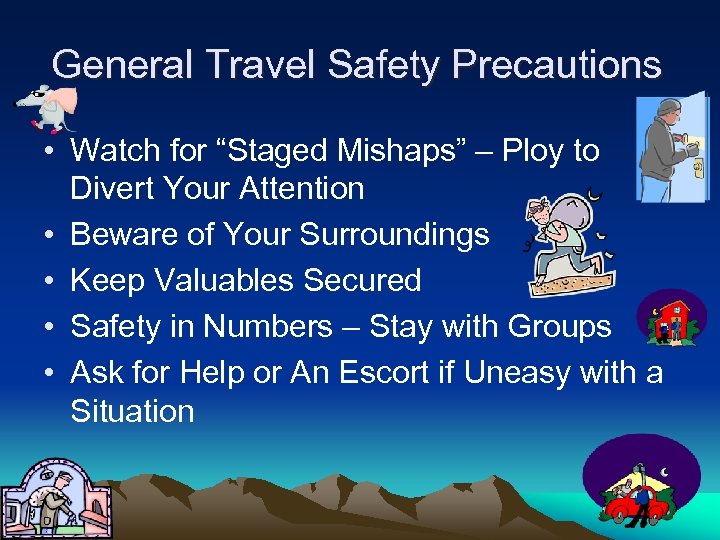 General Travel Safety Precautions

• Watch for “Staged Mishaps” – Ploy to Divert Your Attention
• Beware of Your Surroundings
• Keep Valuables Secured
• Safety in Numbers – Stay with Groups
• Ask for Help or An Escort if Uneasy with a Situation